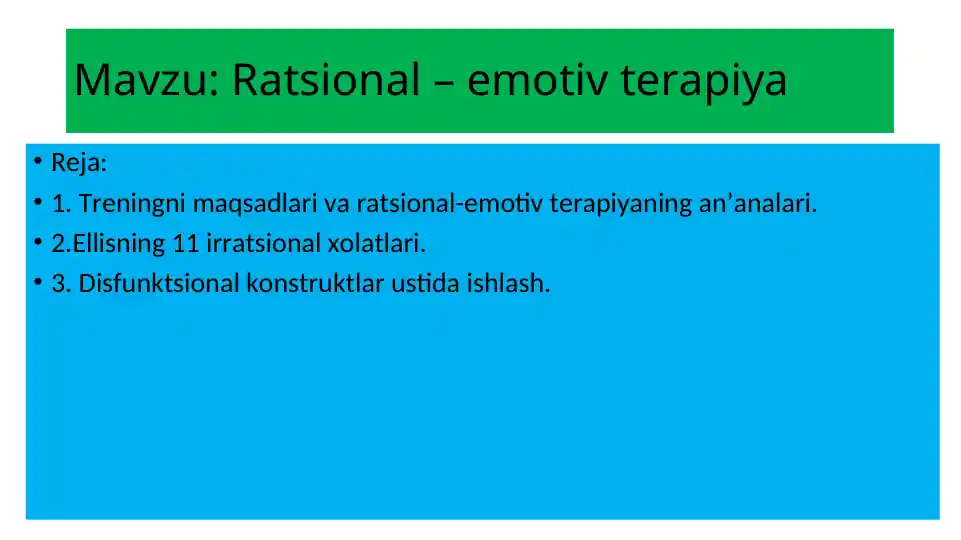 Mavzu: Ratsional – emotiv terapiya

• Reja:
• 1. Treningni maqsadlari va ratsional-emotiv terapiyaning an’analari.
• 2.Ellisning 11 irratsional xolatlari.
• 3. Disfunktsional konstruktlar ustida ishlash.